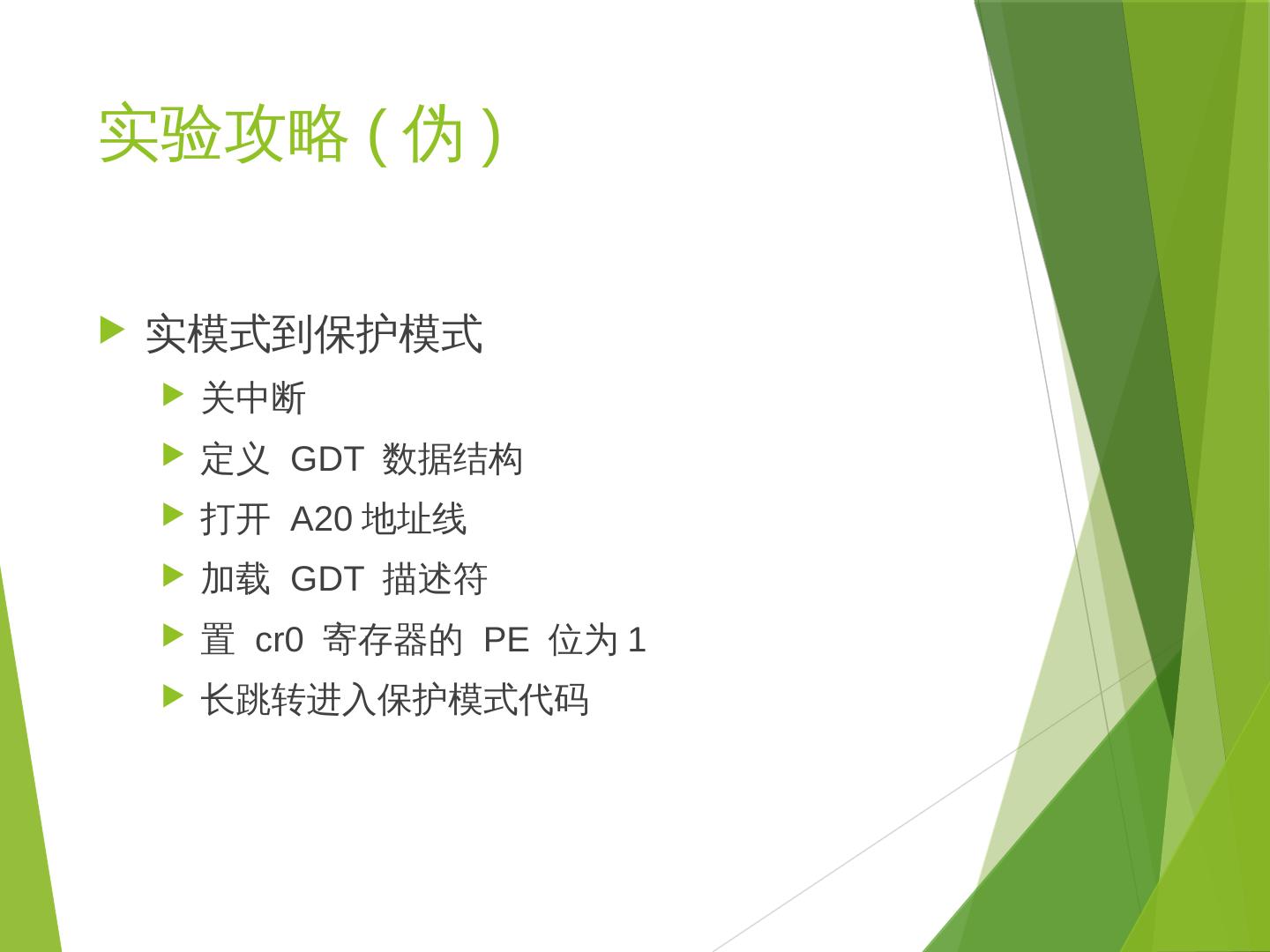 实验攻略 ( 伪 )

实模式到保护模式

关中断

定义 GDT 数据结构

打开 A20 地址线

加载 GDT 描述符

置 cr0 寄存器的 PE 位为 1

长跳转进入保护模式代码